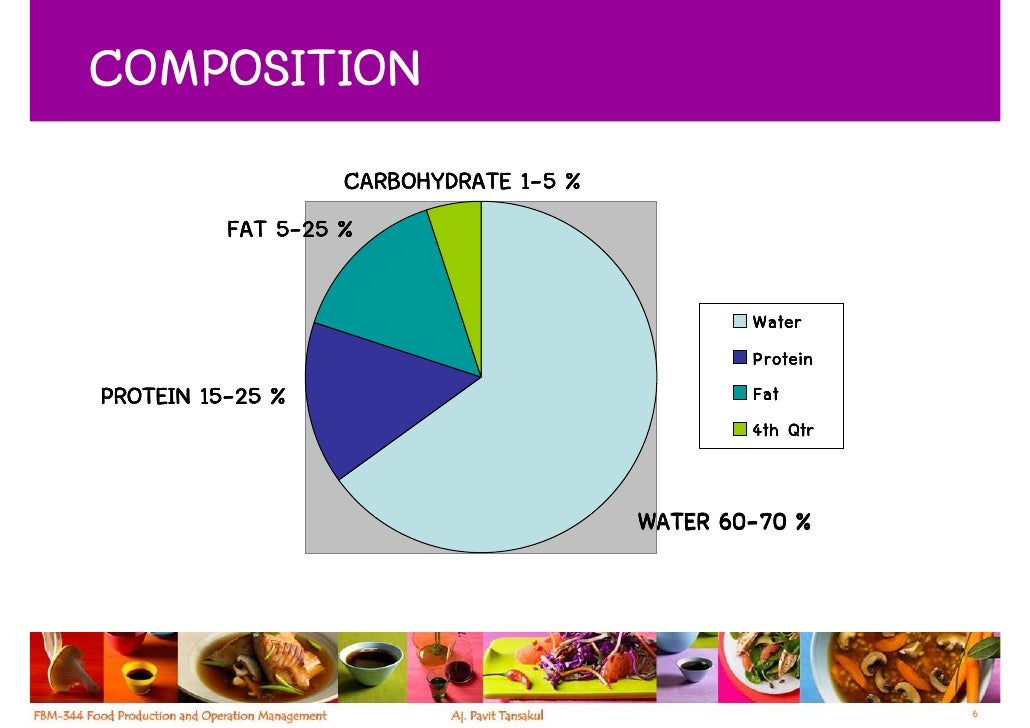 COMPOSITION

CARBOHYDRATE 1-5 %

FAT 5-25 %

PROTEIN 15-25 %

WATER 60-70 %

Water
Protein
Fat
4th Qtr

FBM-344 Food Production and Operation Management

Aj. Pavit Tansakul

6